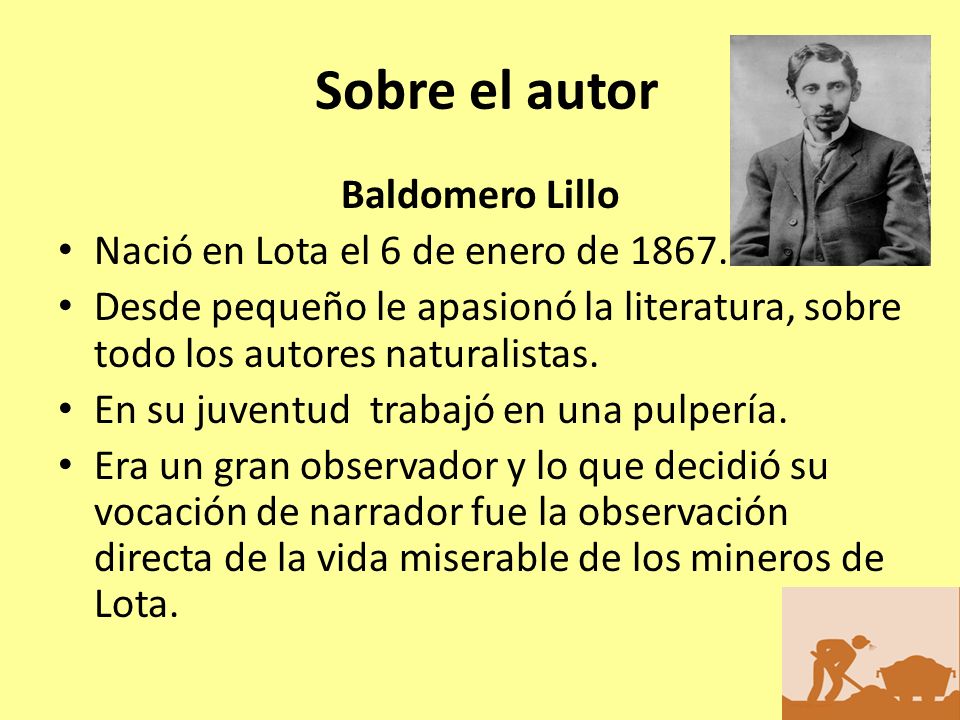 Sobre el autor

Baldomero Lillo

• Nació en Lota el 6 de enero de 1867.
• Desde pequeño le apasionó la literatura, sobre todo los autores naturalistas.
• En su juventud trabajó en una pulpería.
• Era un gran observador y lo que decidió su vocación de narrador fue la observación directa de la vida miserable de los mineros de Lota.